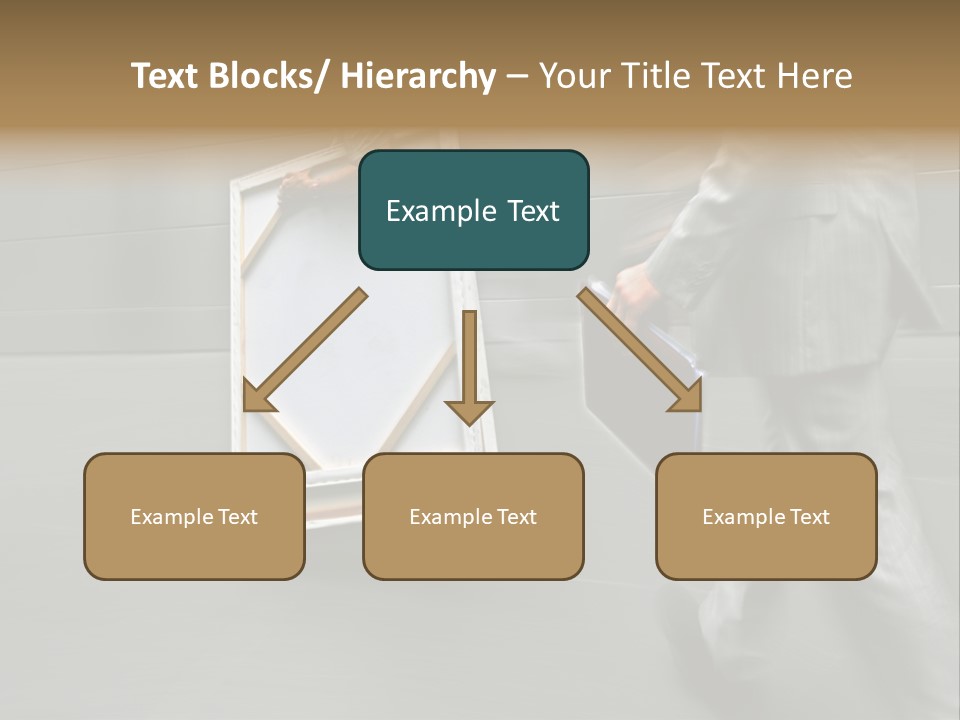 Text Blocks/ Hierarchy – Your Title Text Here

Example Text

Example Text

Example Text

Example Text